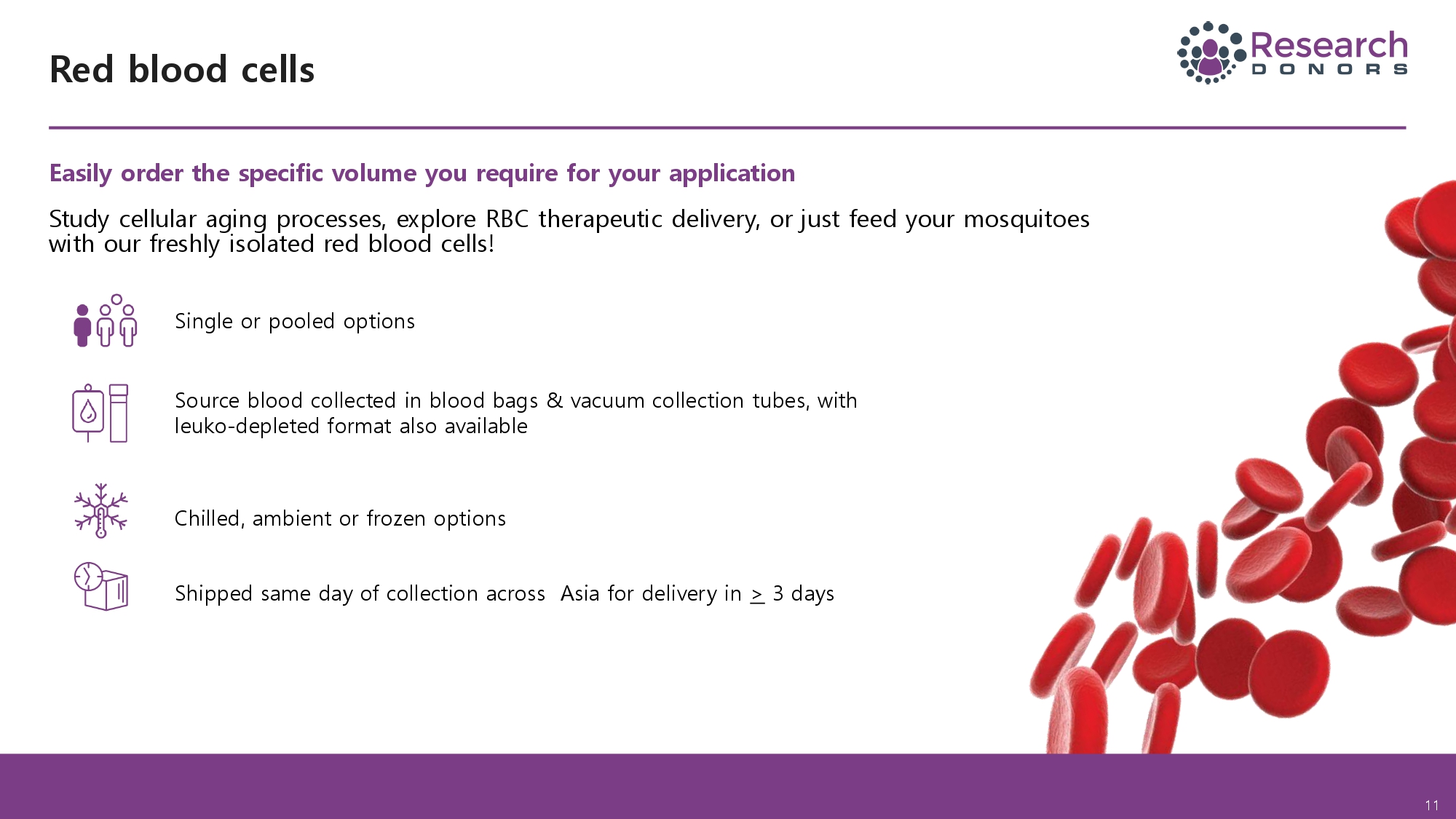 Red blood cells

Research
DONORS

Easily order the specific volume you require for your application

Study cellular aging processes, explore RBC therapeutic delivery, or just feed your mosquitoes with our freshly isolated red blood cells!

Single or pooled options

Source blood collected in blood bags & vacuum collection tubes, with leuko-depleted format also available

Chilled, ambient or frozen options

Shipped same day of collection across Asia for delivery in $\geq$ 3 days

11